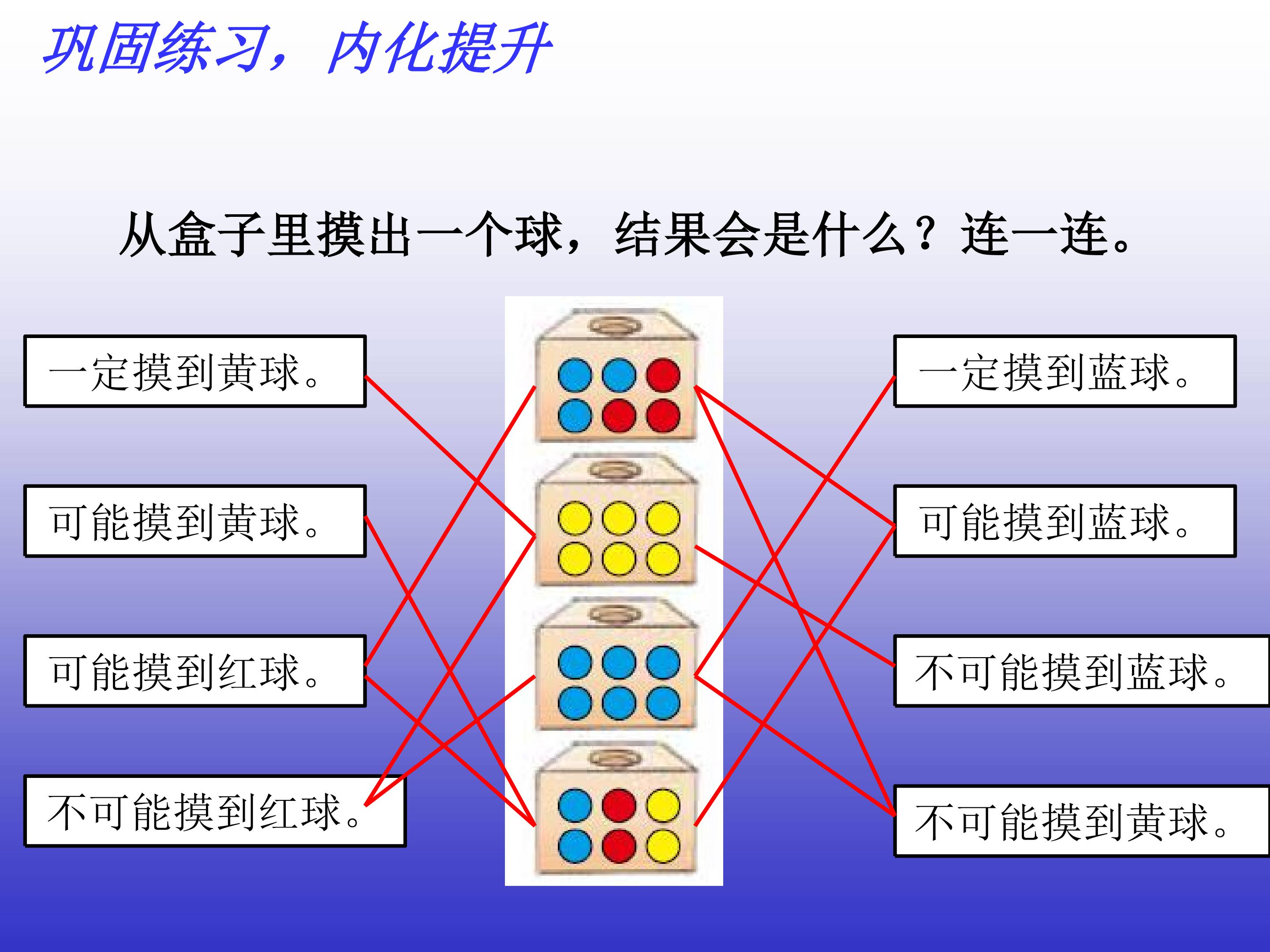 巩固练习，内化提升

从盒子里摸出一个球，结果会是什么？连一连。

一定摸到黄球。

可能摸到黄球。

可能摸到红球。

不可能摸到红球。

一定摸到蓝球。

可能摸到蓝球。

不可能摸到蓝球。

不可能摸到黄球。